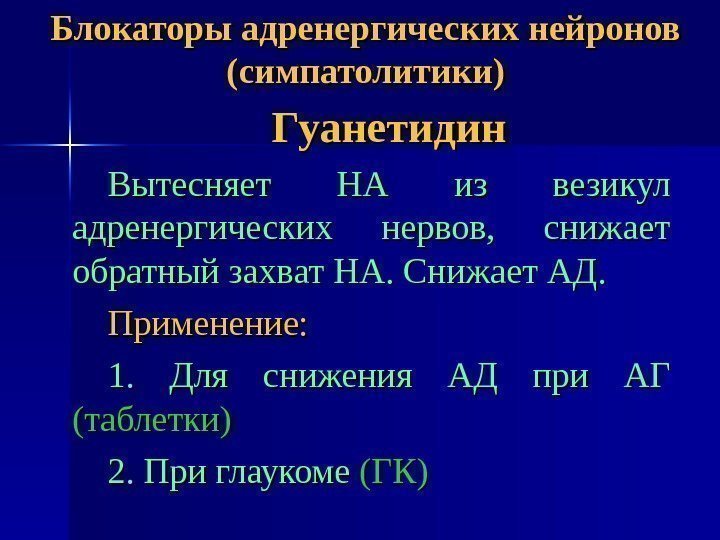 Блокаторы адренергических нейронов (симпатолитики)

Гуанетидин

Вытесняет НА из везикул адренергических нервов, снижает обратный захват НА. Снижает АД.

Применение:

1. Для снижения АД при АГ (таблетки)

2. При глаукоме (ГК)